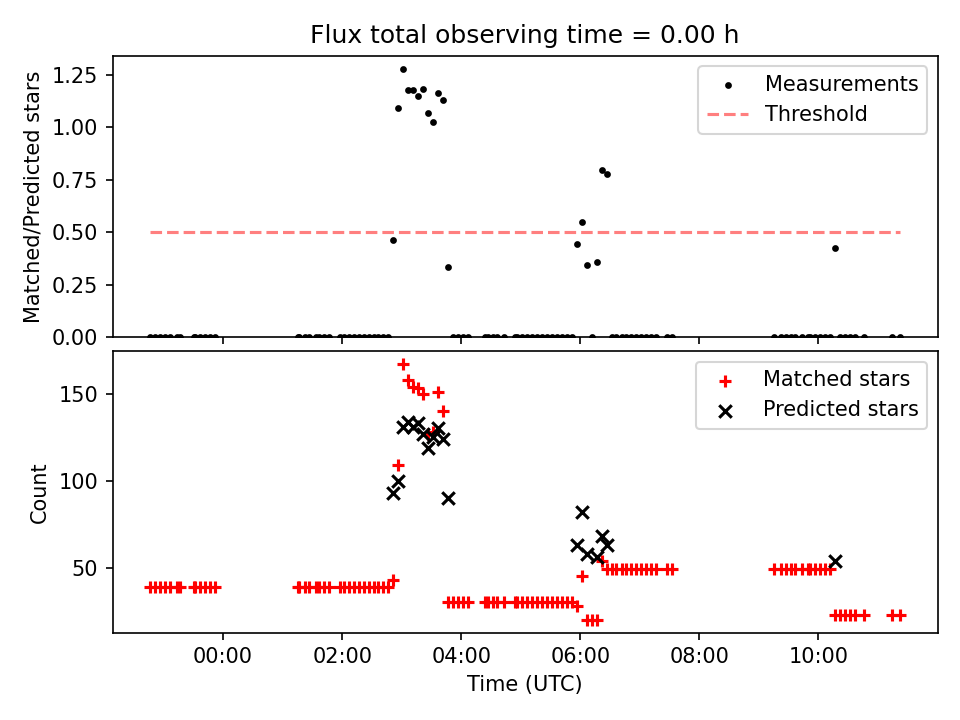 Flux total observing time = 0.00 h

Matched/Predicted stars

1.25
1.00
0.75
0.50
0.25
0.00

Measurements
Threshold

Count

150
100
50

Matched stars
Predicted stars

00:00
02:00
04:00
06:00
08:00
10:00

Time (UTC)